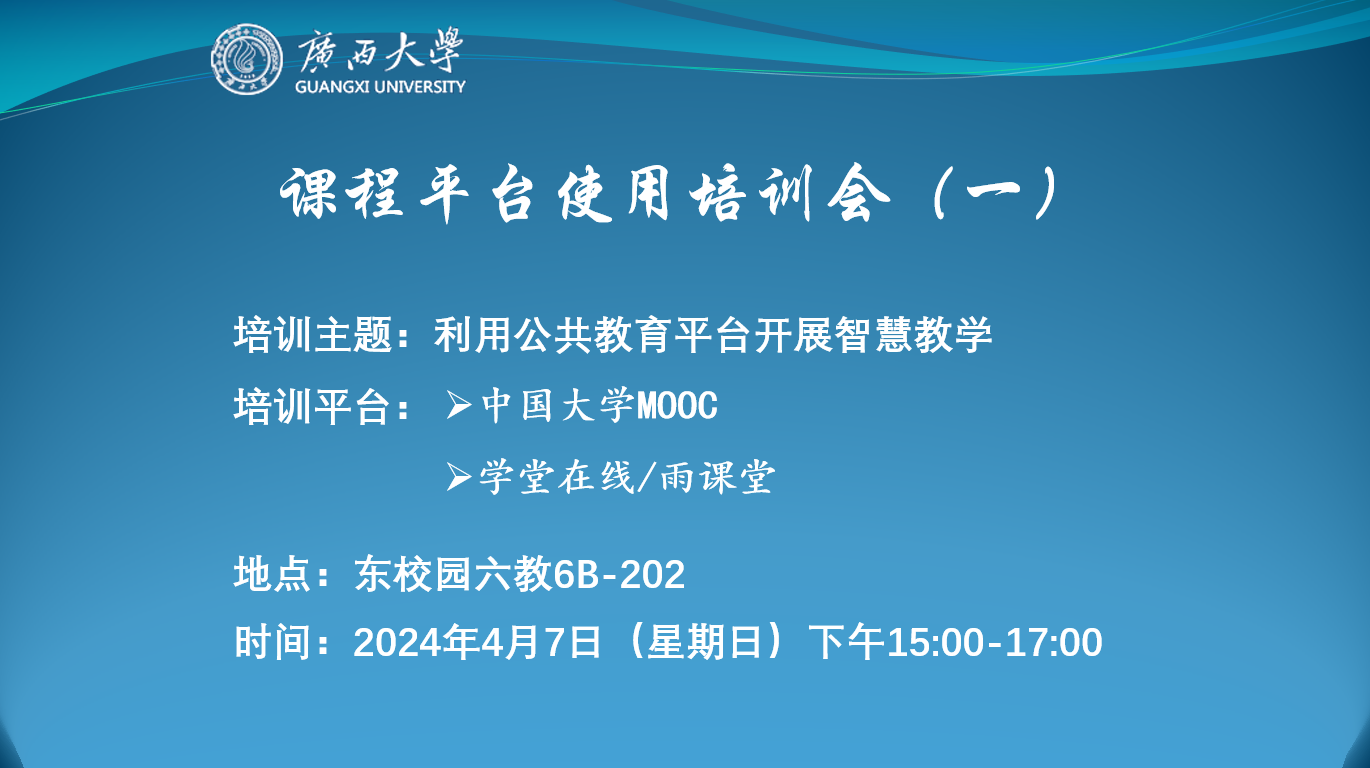 廣西大學
GUANGXI UNIVERSITY

课程平台使用培训会（一）

培训主题：利用公共教育平台开展智慧教学

培训平台：➢中国大学MOOC

➢学堂在线/雨课堂

地点：东校园六教6B-202

时间：2024年4月7日（星期日）下午15:00-17:00